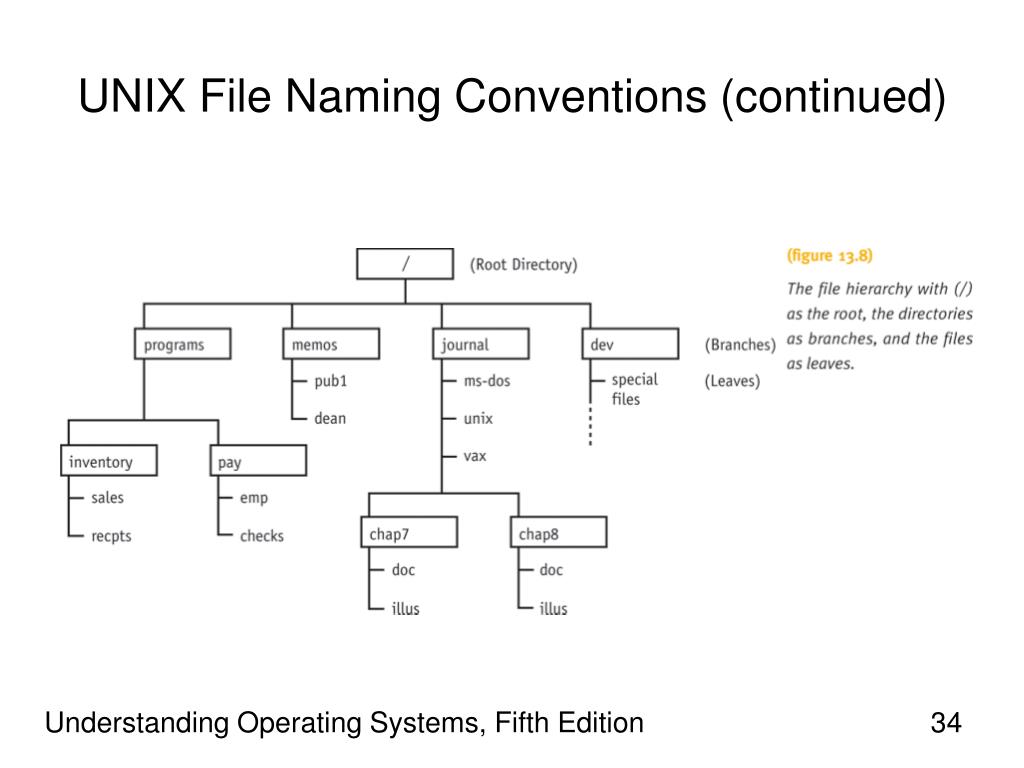 UNIX File Naming Conventions (continued)

/
(Root Directory)

programs
memos
journal
dev
(Branches)

pub1
dean
ms-dos
unix
vax
special files
(Leaves)

inventory
pay
sales
recpts
emp
checks

chap7
chap8
doc
illus
doc
illus

(figure 13.8)

The file hierarchy with (/) as the root, the directories as branches, and the files as leaves.

Understanding Operating Systems, Fifth Edition

34